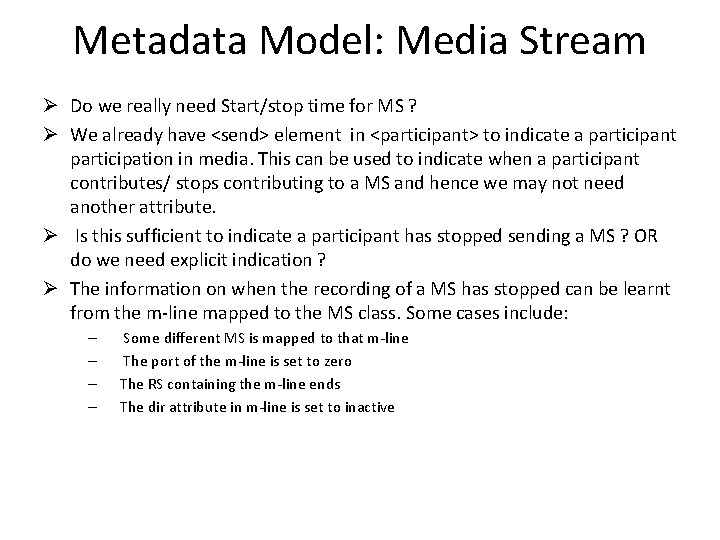 Metadata Model: Media Stream

➢ Do we really need Start/stop time for MS ?

➢ We already have <send> element in <participant> to indicate a participant participation in media. This can be used to indicate when a participant contributes/ stops contributing to a MS and hence we may not need another attribute.

➢ Is this sufficient to indicate a participant has stopped sending a MS ? OR do we need explicit indication ?

➢ The information on when the recording of a MS has stopped can be learnt from the m-line mapped to the MS class. Some cases include:

– Some different MS is mapped to that m-line
– The port of the m-line is set to zero
– The RS containing the m-line ends
– The dir attribute in m-line is set to inactive